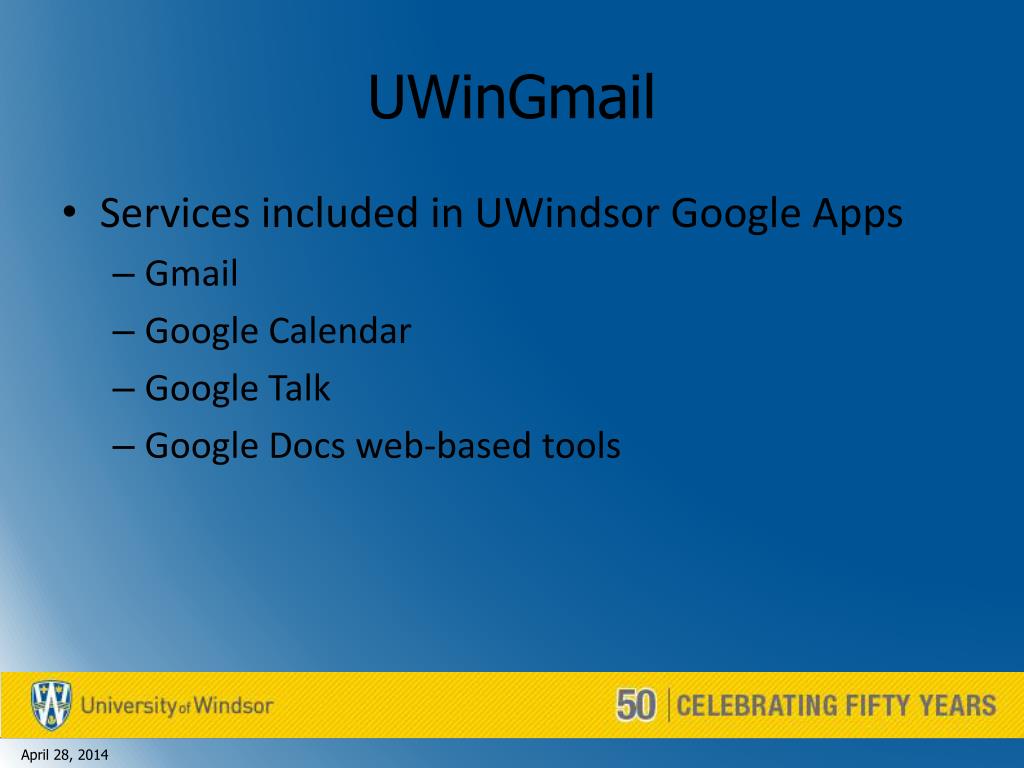 UWinGmail

• Services included in UWindsor Google Apps
– Gmail
– Google Calendar
– Google Talk
– Google Docs web-based tools

University of Windsor

50 | CELEBRATING FIFTY YEARS

April 28, 2014